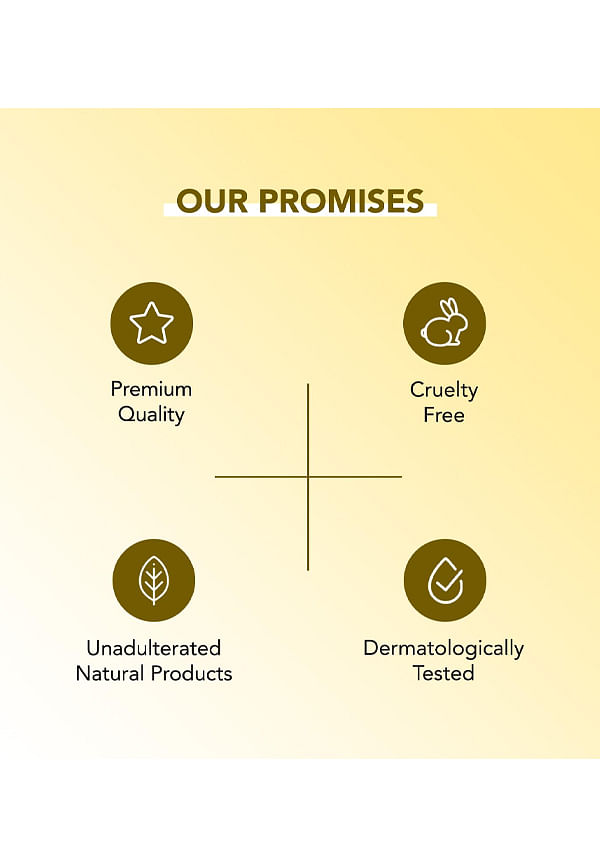 OUR PROMISES

Premium Quality

Cruelty Free

Unadulterated Natural Products

Dermatologically Tested